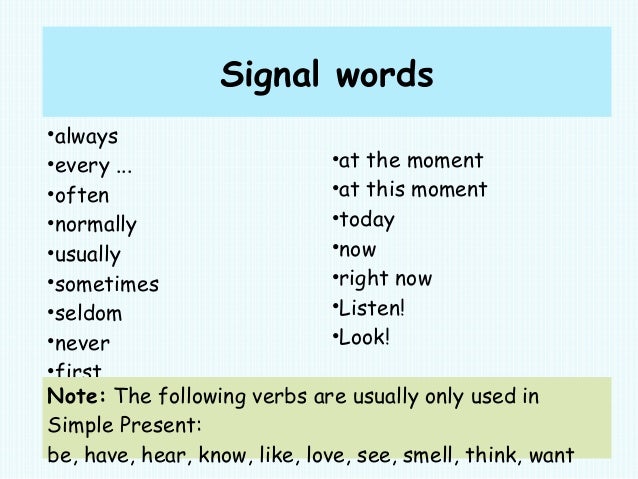 Signal words

•always
•every ...
•often
•normally
•usually
•sometimes
•seldom
•never
•first

•at the moment
•at this moment
•today
•now
•right now
•Listen!
•Look!

Note: The following verbs are usually only used in Simple Present:
be, have, hear, know, like, love, see, smell, think, want